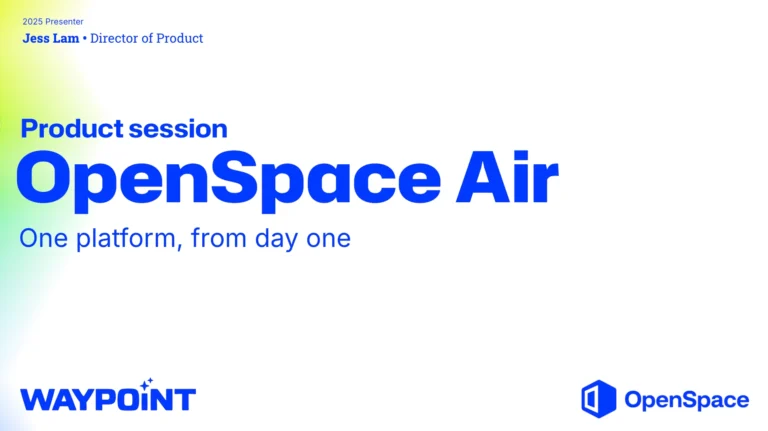 2025 Presenter
Jess Lam • Director of Product

Product session
OpenSpace Air
One platform, from day one

WAYPOINT

OpenSpace